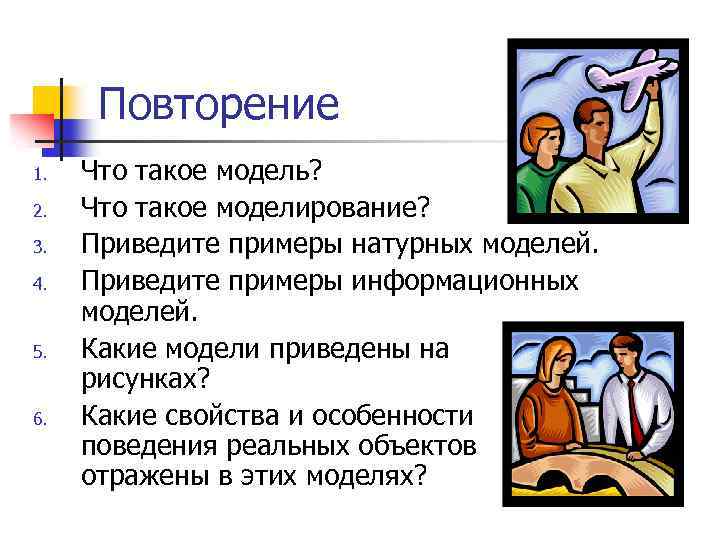 Повторение

1. Что такое модель?
2. Что такое моделирование?
3. Приведите примеры натурных моделей.
4. Приведите примеры информационных моделей.
5. Какие модели приведены на рисунках?
6. Какие свойства и особенности поведения реальных объектов отражены в этих моделях?